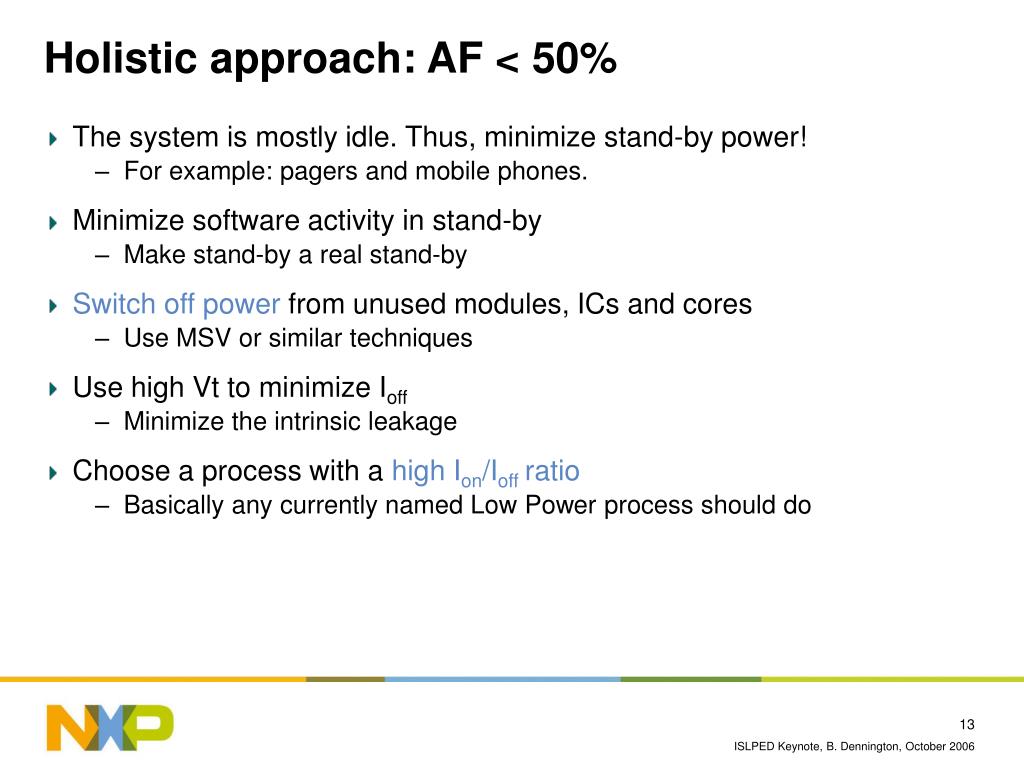 Holistic approach: AF < 50%

The system is mostly idle. Thus, minimize stand-by power!
– For example: pagers and mobile phones.

Minimize software activity in stand-by
– Make stand-by a real stand-by

Switch off power from unused modules, ICs and cores
– Use MSV or similar techniques

Use high Vt to minimize $I_{off}$
– Minimize the intrinsic leakage

Choose a process with a high $I_{on}/I_{off}$ ratio
– Basically any currently named Low Power process should do

NXP

13

ISLPED Keynote, B. Dennington, October 2006